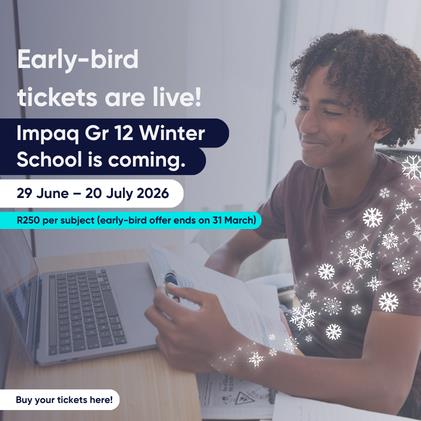 Early-bird tickets are live!

Impaq Gr 12 Winter School is coming.

29 June – 20 July 2026

R250 per subject (early-bird offer ends on 31 March)

Buy your tickets here!